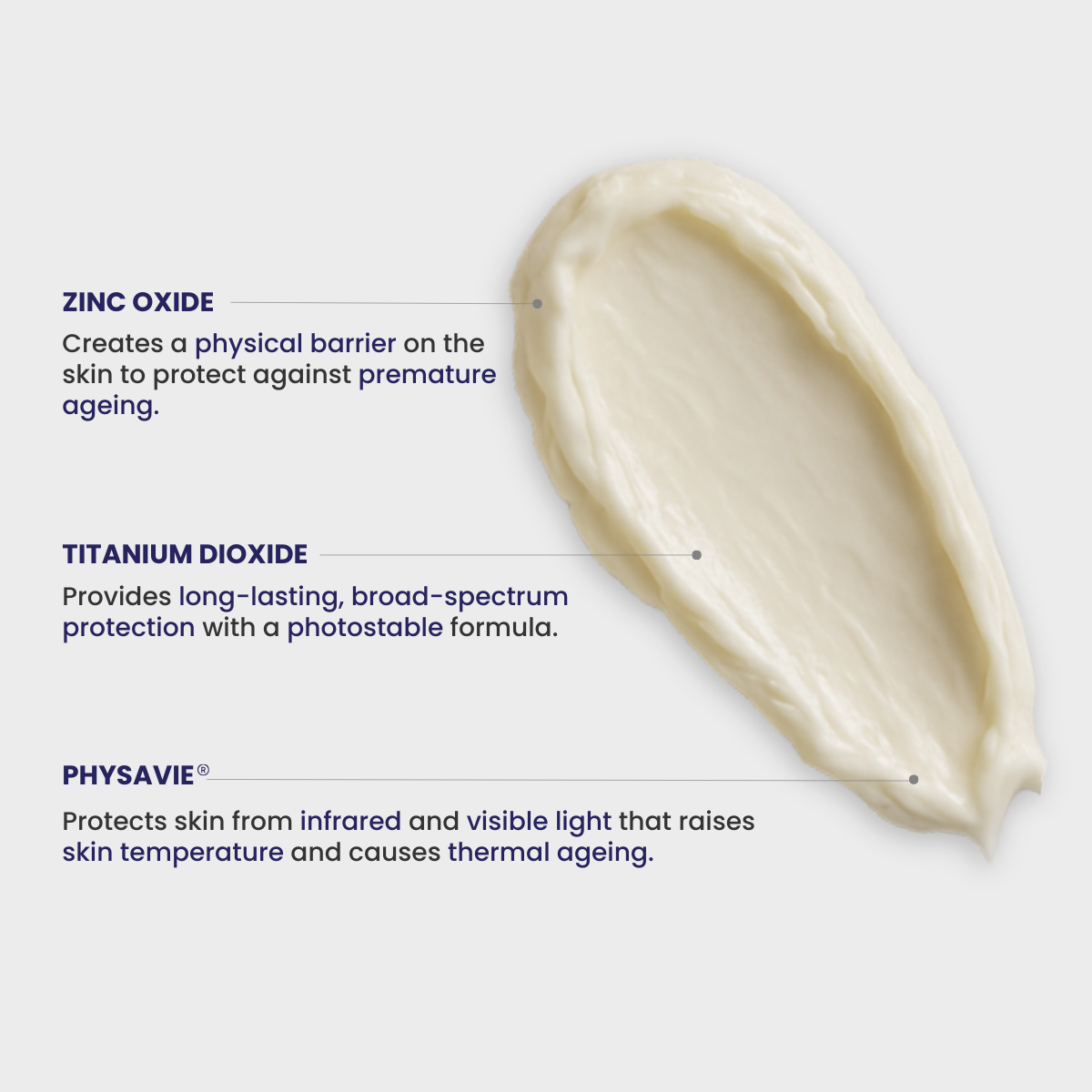 ZINC OXIDE

Creates a physical barrier on the skin to protect against premature ageing.

TITANIUM DIOXIDE

Provides long-lasting, broad-spectrum protection with a photostable formula.

PHYSAVIE®

Protects skin from infrared and visible light that raises skin temperature and causes thermal ageing.